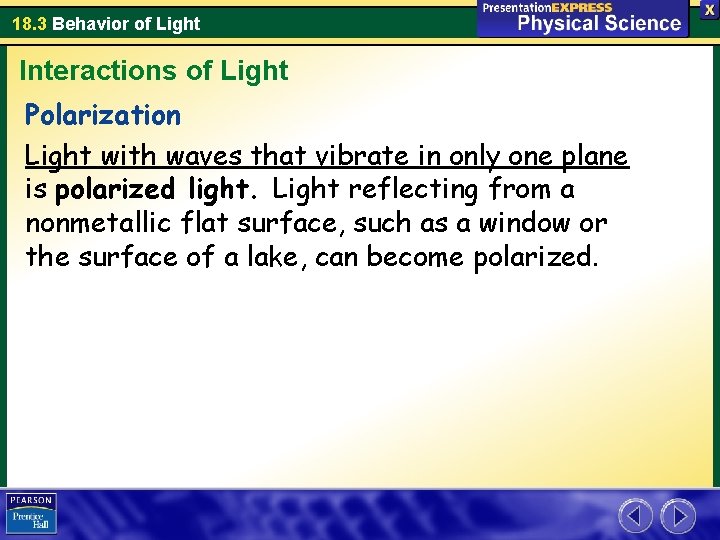 18.3 Behavior of Light

PresentationEXPRESS
Physical Science

X

Interactions of Light

Polarization

Light with waves that vibrate in only one plane is polarized light. Light reflecting from a nonmetallic flat surface, such as a window or the surface of a lake, can become polarized.

PEARSON
Prentice Hall